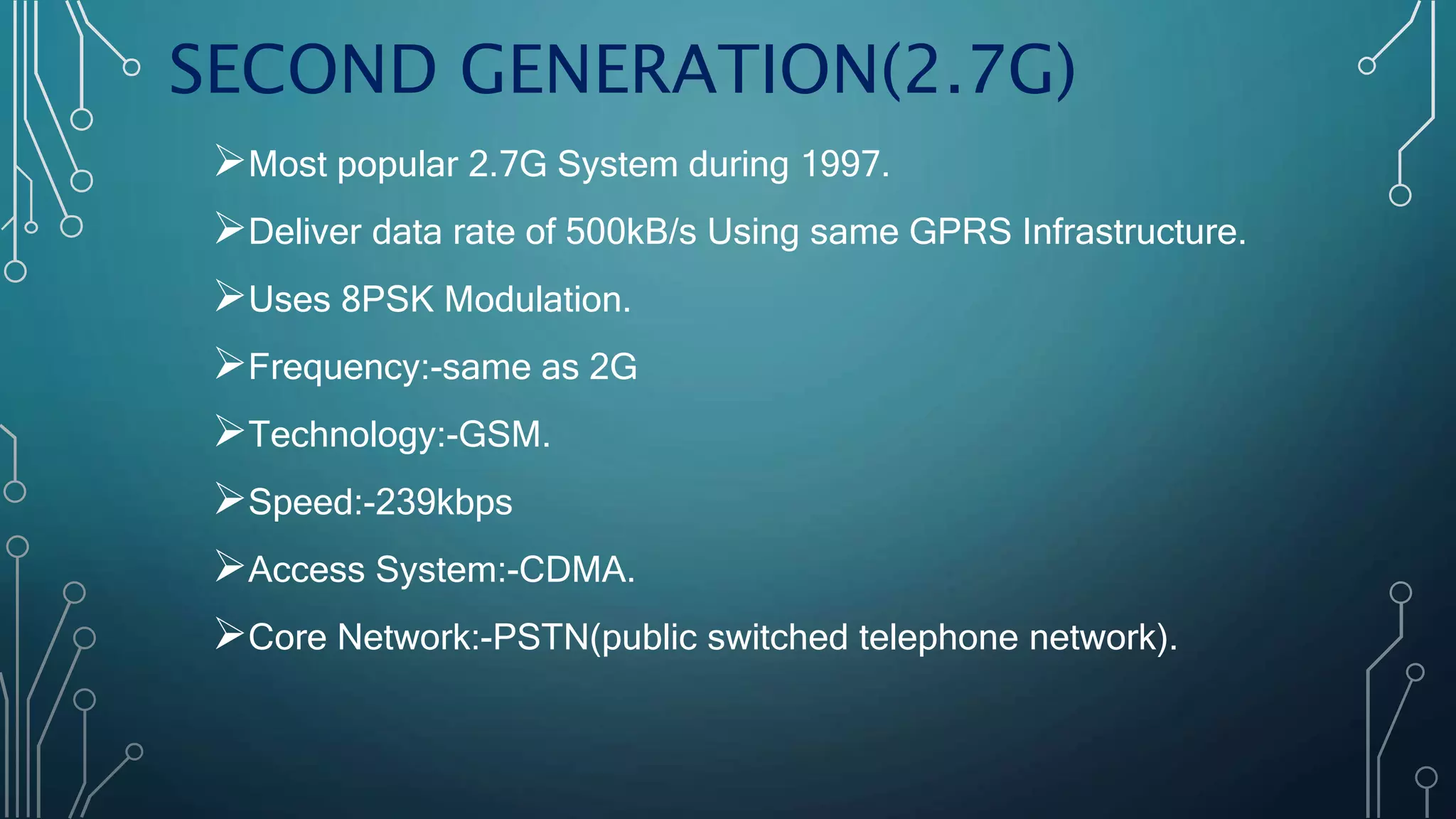 SECOND GENERATION(2.7G)

➢Most popular 2.7G System during 1997.

➢Deliver data rate of 500kB/s Using same GPRS Infrastructure.

➢Uses 8PSK Modulation.

➢Frequency:-same as 2G

➢Technology:-GSM.

➢Speed:-239kbps

➢Access System:-CDMA.

➢Core Network:-PSTN(public switched telephone network).